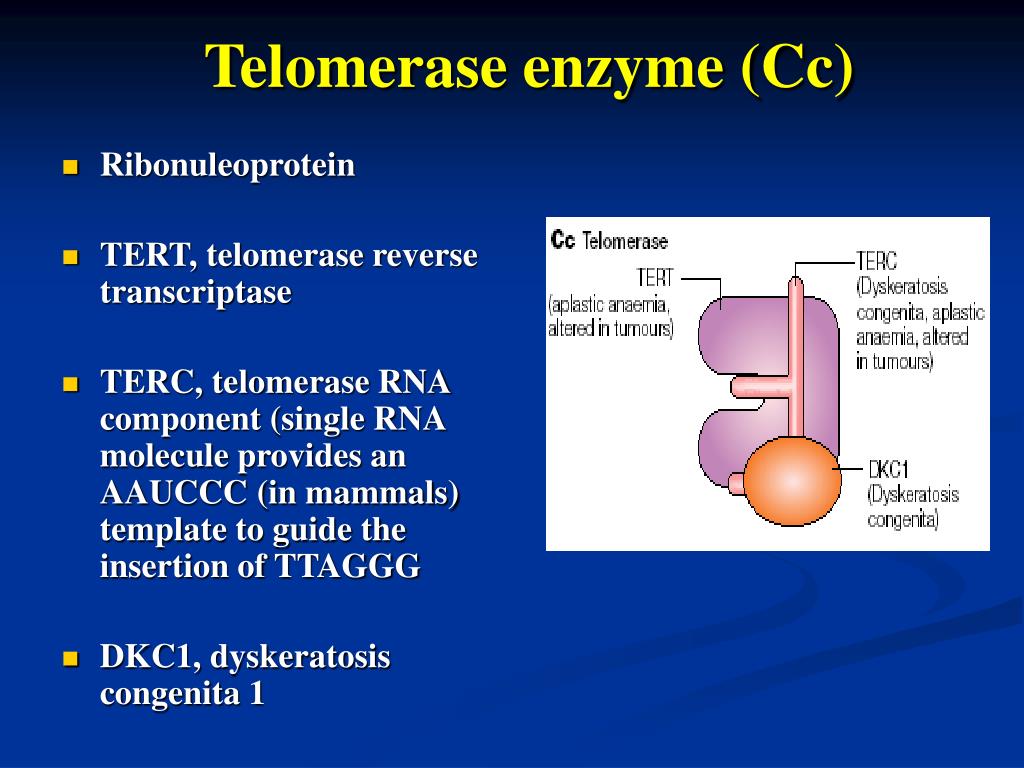 Telomerase enzyme (Cc)

- Ribonuleoprotein
- TERT, telomerase reverse transcriptase
- TERC, telomerase RNA component (single RNA molecule provides an AAUCCC (in mammals) template to guide the insertion of TTAGGG
- DKC1, dyskeratosis congenita 1

Cc Telomerase

TERT (aplastic anaemia, altered in tumours)

TERC (Dyskeratosis congenita, aplastic anaemia, altered in tumours)

DKC1 (Dyskeratosis congenita)